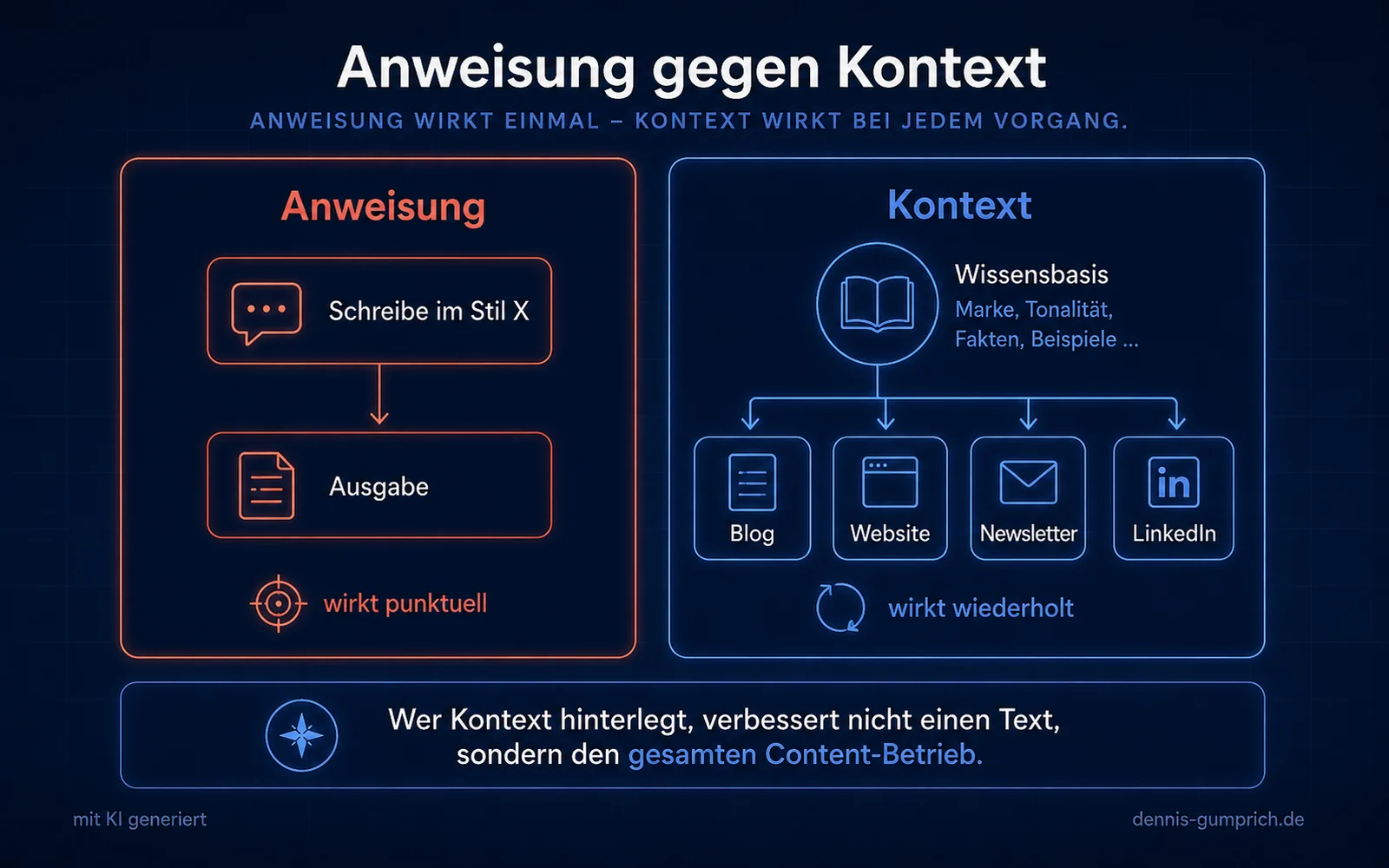 Anweisung gegen Kontext

ANWEISUNG WIRKT EINMAL – KONTEXT WIRKT BEI JEDEM VORGANG.

Anweisung

Schreibe im Stil X

Ausgabe

wirkt punktuell

Kontext

Wissensbasis
Marke, Tonalität, Fakten, Beispiele ...

Blog

Website

Newsletter

in
LinkedIn

wirkt wiederholt

Wer Kontext hinterlegt, verbessert nicht einen Text, sondern den gesamten Content-Betrieb.

mit KI generiert

dennis-gumprich.de